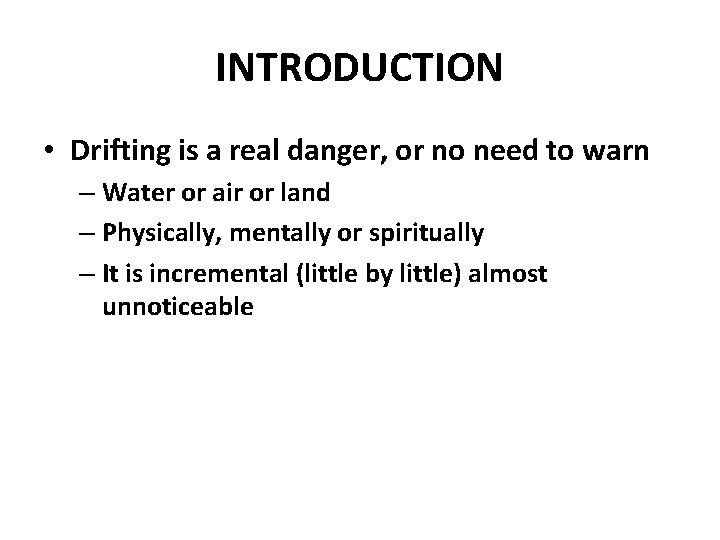 INTRODUCTION

• Drifting is a real danger, or no need to warn
– Water or air or land
– Physically, mentally or spiritually
– It is incremental (little by little) almost unnoticeable